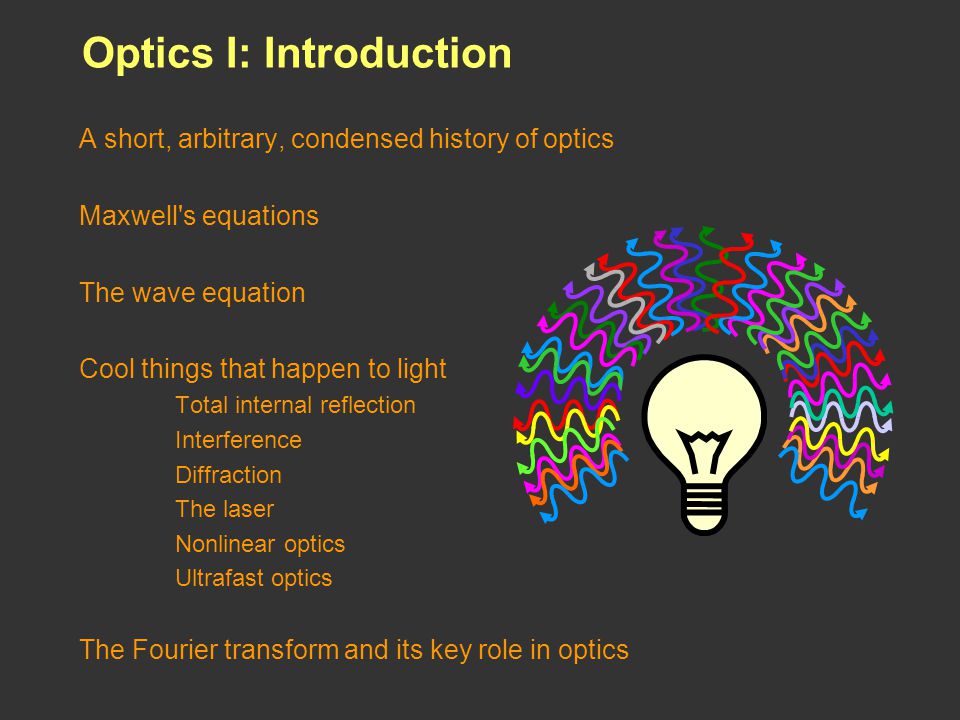 Optics I: Introduction

A short, arbitrary, condensed history of optics

Maxwell's equations

The wave equation

Cool things that happen to light

Total internal reflection

Interference

Diffraction

The laser

Nonlinear optics

Ultrafast optics

The Fourier transform and its key role in optics